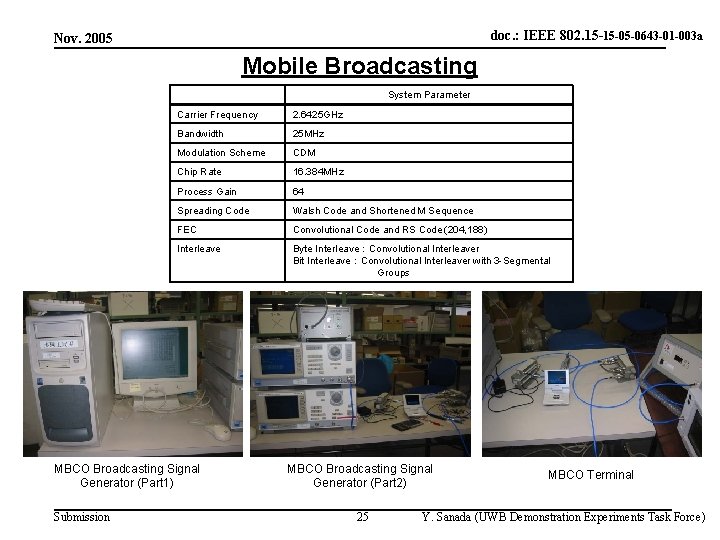 Nov. 2005

doc.: IEEE 802.15-15-05-0643-01-003a

Mobile Broadcasting

| | System Parameter |
|---|---|
| Carrier Frequency | 2.6425GHz |
| Bandwidth | 25MHz |
| Modulation Scheme | CDM |
| Chip Rate | 16.384MHz |
| Process Gain | 64 |
| Spreading Code | Walsh Code and Shortened M Sequence |
| FEC | Convolutional Code and RS Code(204,188) |
| Interleave | Byte Interleave : Convolutional Interleaver Bit Interleave : Convolutional Interleaver with 3-Segmental Groups |

MBCO Broadcasting Signal Generator (Part1)

MBCO Broadcasting Signal Generator (Part2)

MBCO Terminal

Submission

25

Y. Sanada (UWB Demonstration Experiments Task Force)